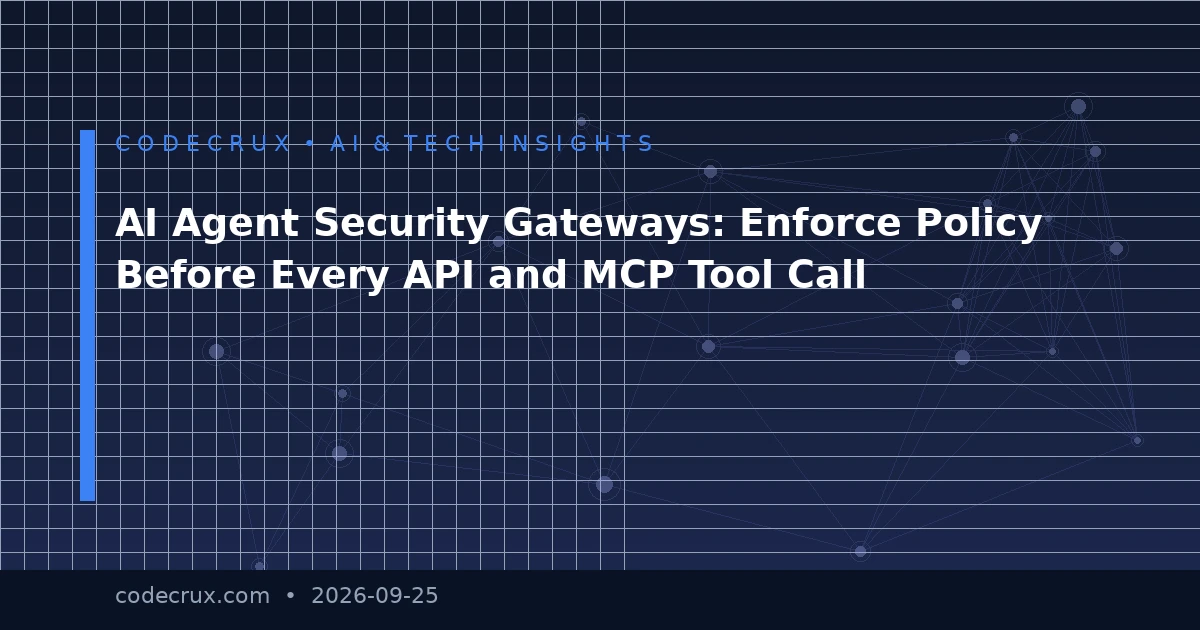 CODECRUX • AI & TECH INSIGHTS

AI Agent Security Gateways: Enforce Policy Before Every API and MCP Tool Call

codecrux.com • 2026-09-25